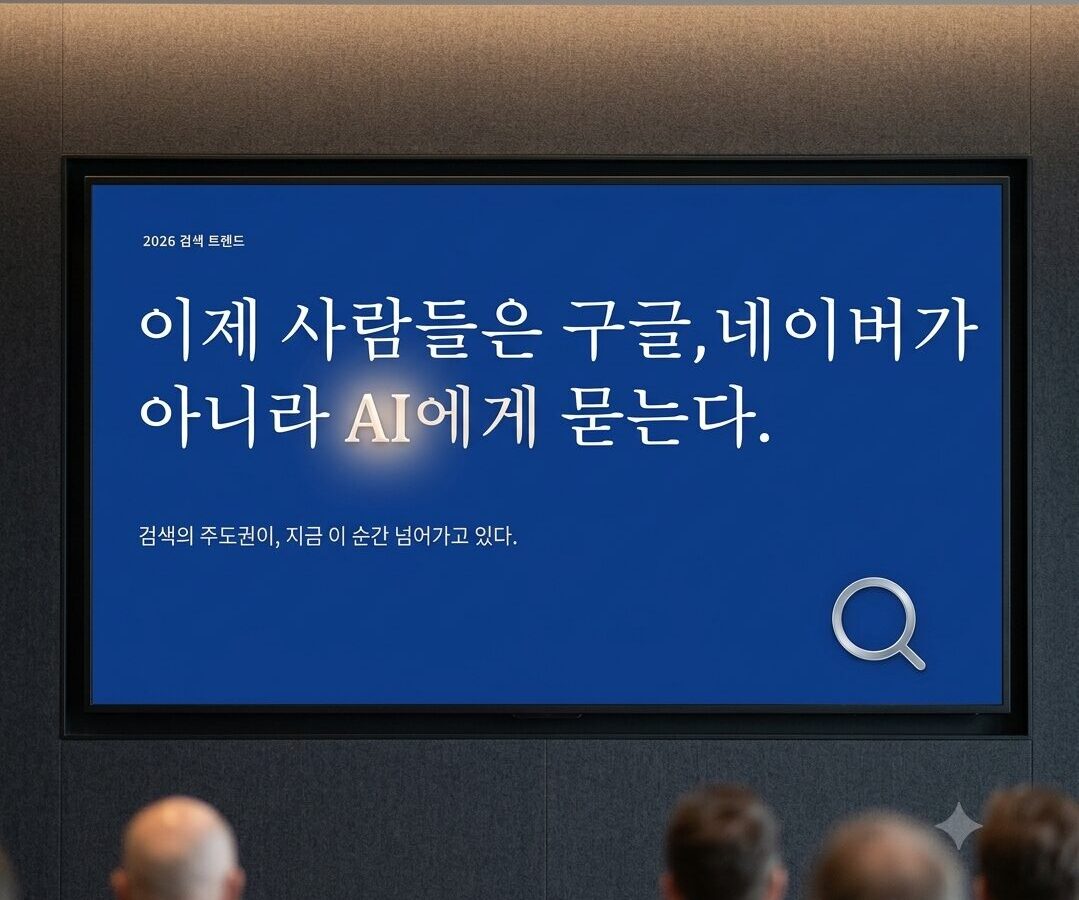 2026 검색 트렌드

이제 사람들은 구글,네이버가 아니라 AI에게 묻는다.

검색의 주도권이, 지금 이 순간 넘어가고 있다.